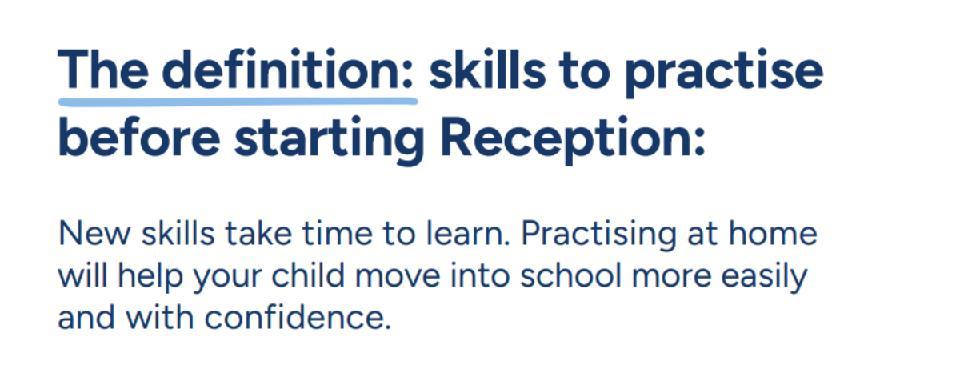 The definition: skills to practise before starting Reception:

New skills take time to learn. Practising at home will help your child move into school more easily and with confidence.